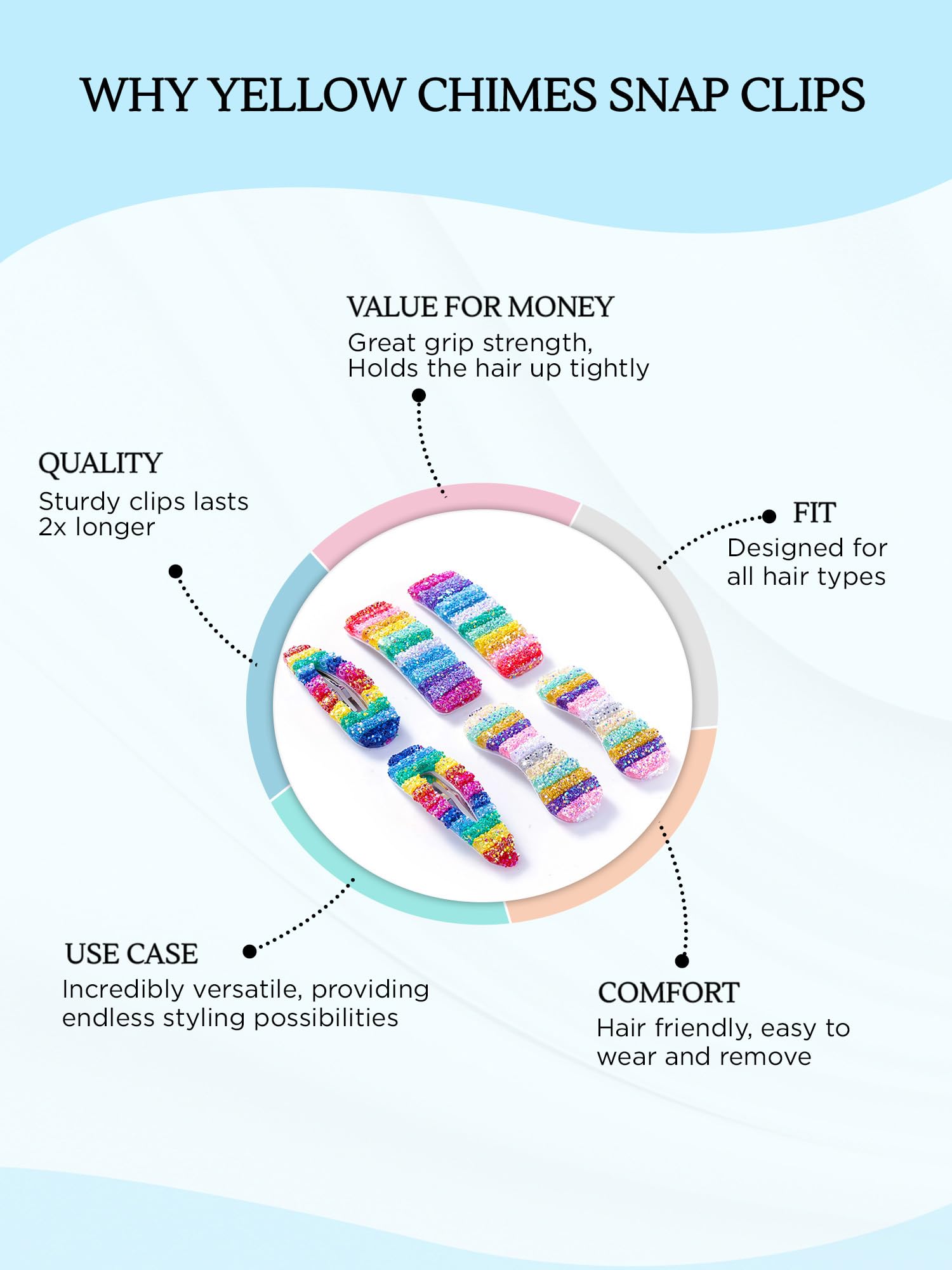 WHY YELLOW CHIMES SNAP CLIPS

VALUE FOR MONEY
Great grip strength,
Holds the hair up tightly

QUALITY
Sturdy clips lasts
2x longer

FIT
Designed for
all hair types

USE CASE
Incredibly versatile, providing
endless styling possibilities

COMFORT
Hair friendly, easy to
wear and remove